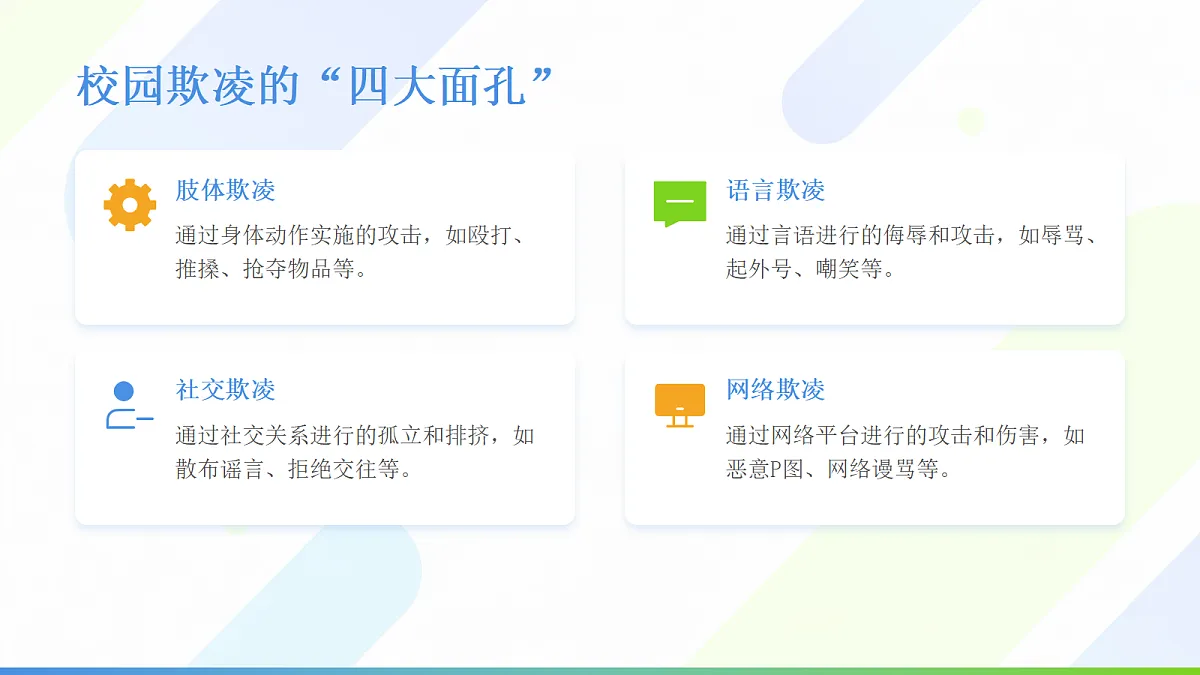 校园欺凌的“四大面孔”

肢体欺凌

通过身体动作实施的攻击，如殴打、推搡、抢夺物品等。

语言欺凌

通过言语进行的侮辱和攻击，如辱骂、起外号、嘲笑等。

社交欺凌

通过社交关系进行的孤立和排挤，如散布谣言、拒绝交往等。

网络欺凌

通过网络平台进行的攻击和伤害，如恶意P图、网络谩骂等。